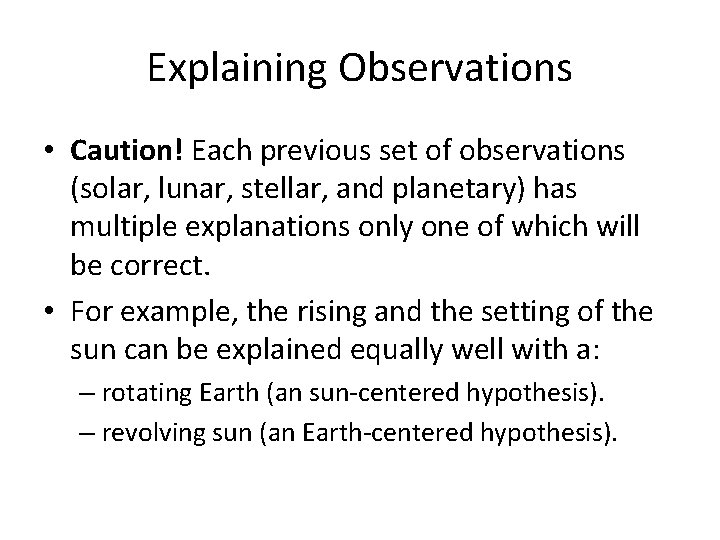 Explaining Observations

• Caution! Each previous set of observations (solar, lunar, stellar, and planetary) has multiple explanations only one of which will be correct.

• For example, the rising and the setting of the sun can be explained equally well with a:

– rotating Earth (an sun-centered hypothesis).

– revolving sun (an Earth-centered hypothesis).